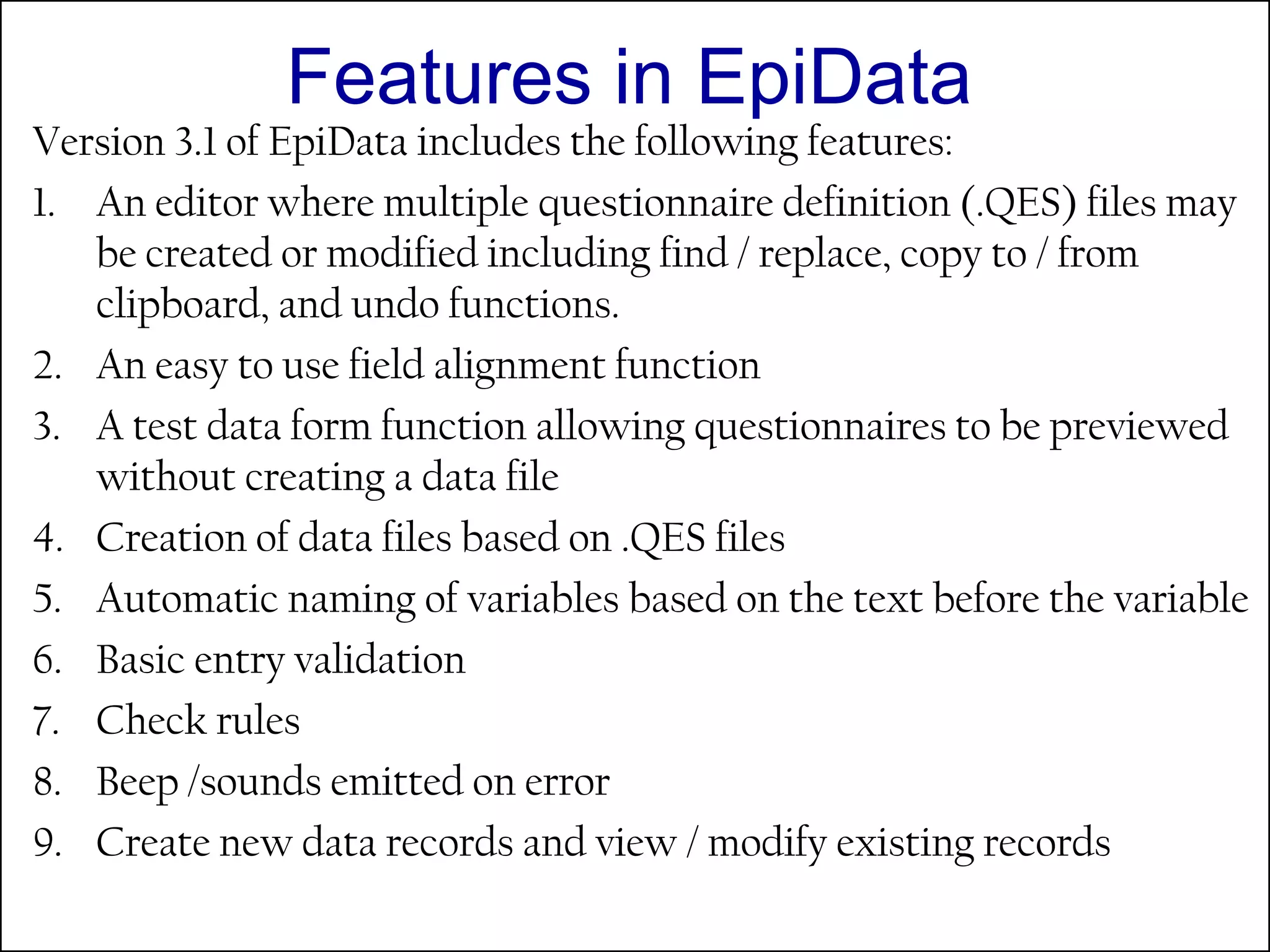 Features in EpiData

Version 3.1 of EpiData includes the following features:

1. An editor where multiple questionnaire definition (.QES) files may be created or modified including find / replace, copy to / from clipboard, and undo functions.
2. An easy to use field alignment function
3. A test data form function allowing questionnaires to be previewed without creating a data file
4. Creation of data files based on .QES files
5. Automatic naming of variables based on the text before the variable
6. Basic entry validation
7. Check rules
8. Beep /sounds emitted on error
9. Create new data records and view / modify existing records